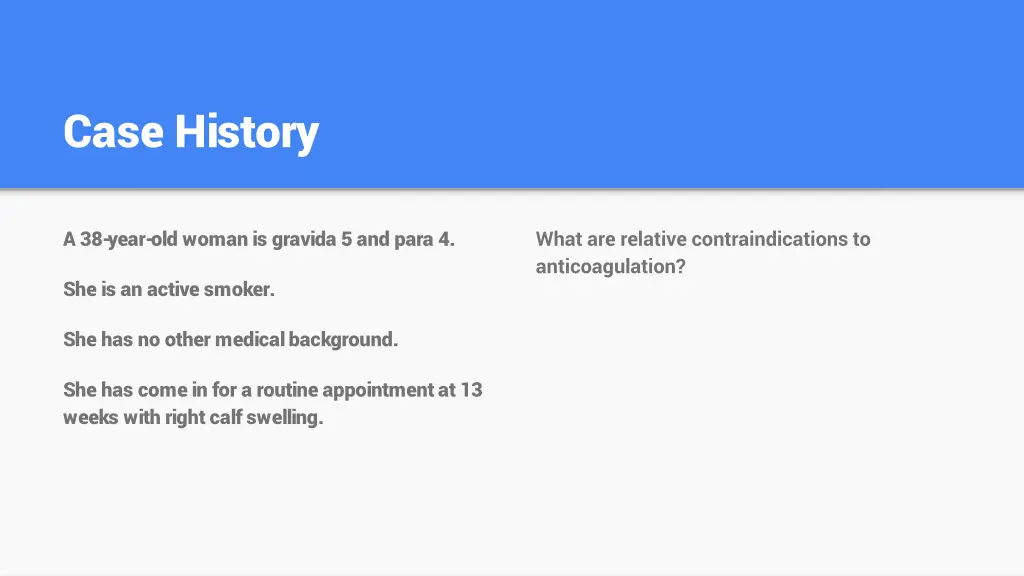 Case History

A 38-year-old woman is gravida 5 and para 4.

She is an active smoker.

She has no other medical background.

She has come in for a routine appointment at 13 weeks with right calf swelling.

What are relative contraindications to anticoagulation?